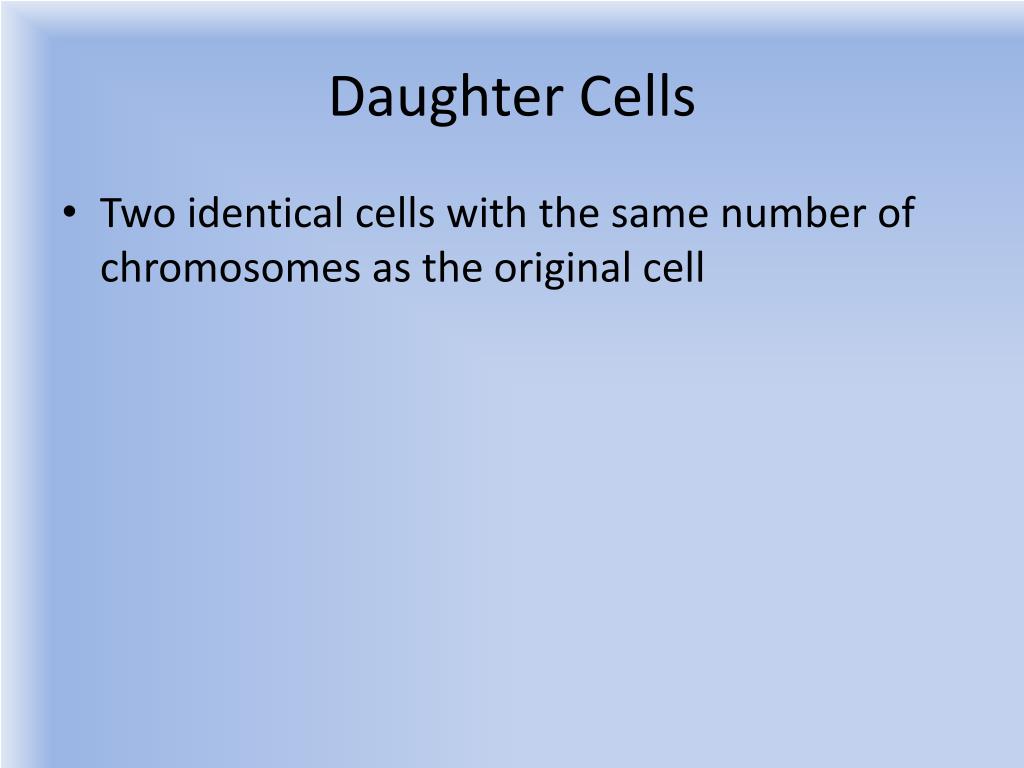 Daughter Cells

• Two identical cells with the same number of chromosomes as the original cell